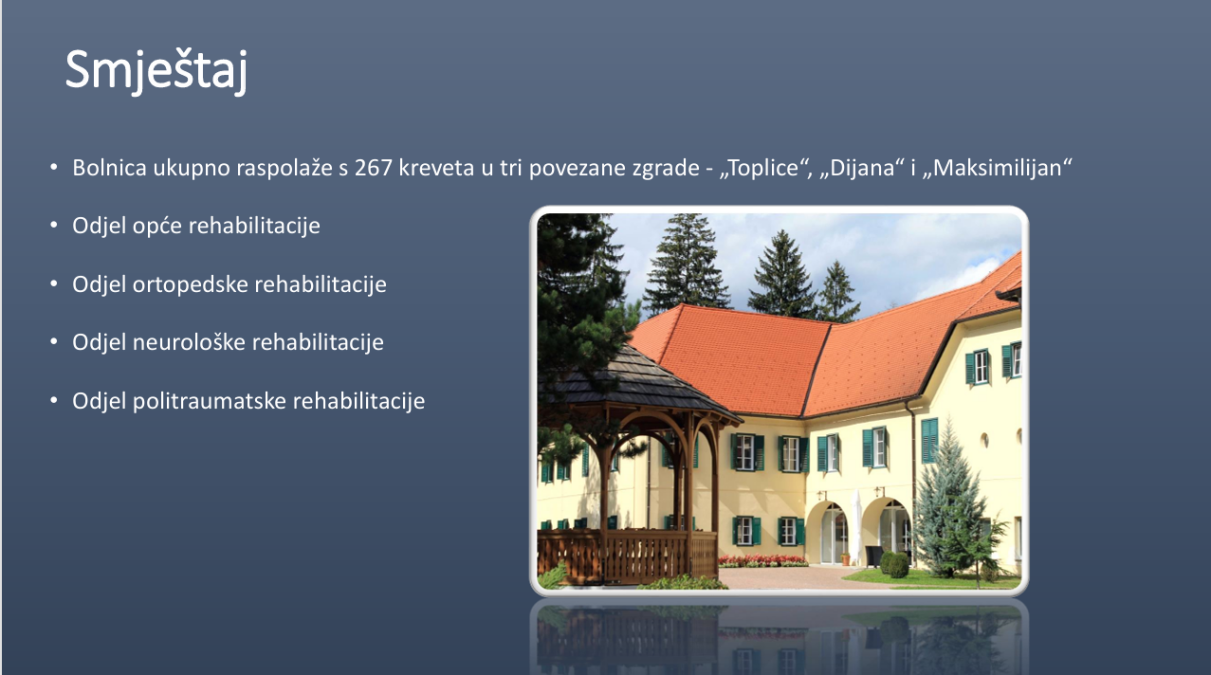 Smještaj

• Bolnica ukupno raspolaže s 267 kreveta u tri povezane zgrade - „Toplice“, „Dijana“ i „Maksimilijan“

• Odjel opće rehabilitacije

• Odjel ortopedske rehabilitacije

• Odjel neurološke rehabilitacije

• Odjel politraumatske rehabilitacije